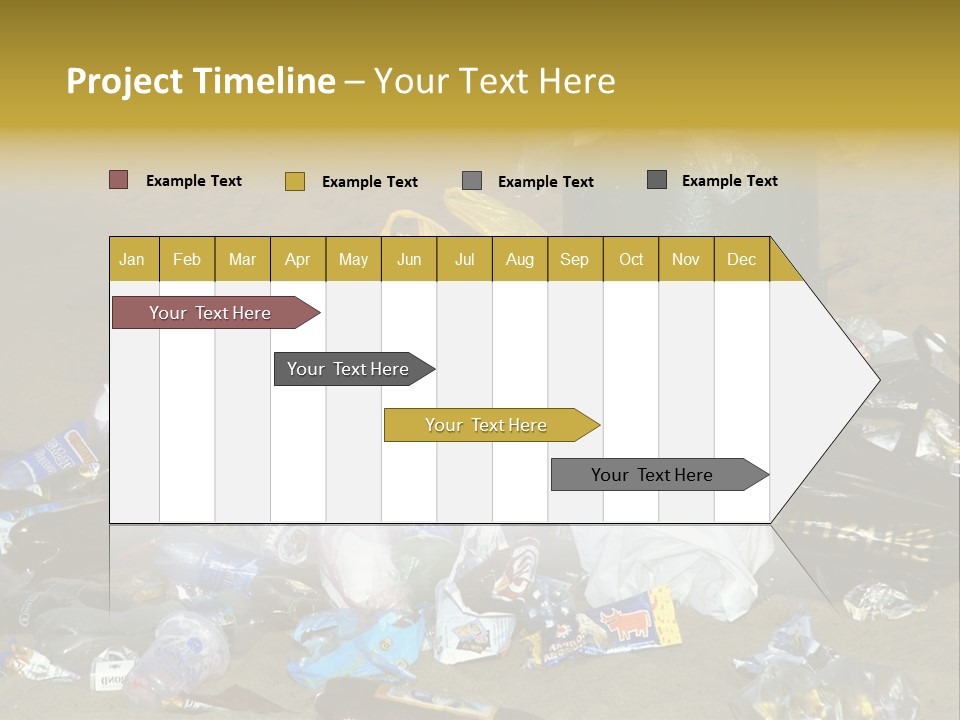 Project Timeline – Your Text Here

Example Text Example Text Example Text Example Text

| Jan | Feb | Mar | Apr | May | Jun | Jul | Aug | Sep | Oct | Nov | Dec |
|---|---|---|---|---|---|---|---|---|---|---|---|

Your Text Here

Your Text Here

Your Text Here

Your Text Here